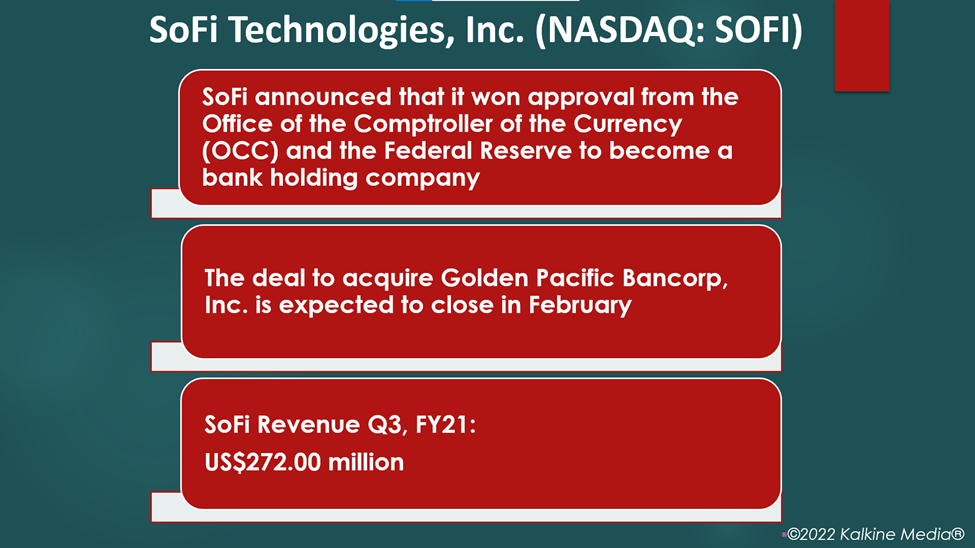 SoFi Technologies, Inc. (NASDAQ: SOFI)

SoFi announced that it won approval from the Office of the Comptroller of the Currency (OCC) and the Federal Reserve to become a bank holding company

The deal to acquire Golden Pacific Bancorp, Inc. is expected to close in February

SoFi Revenue Q3, FY21:

US$272.00 million

©2022 Kalkine Media®